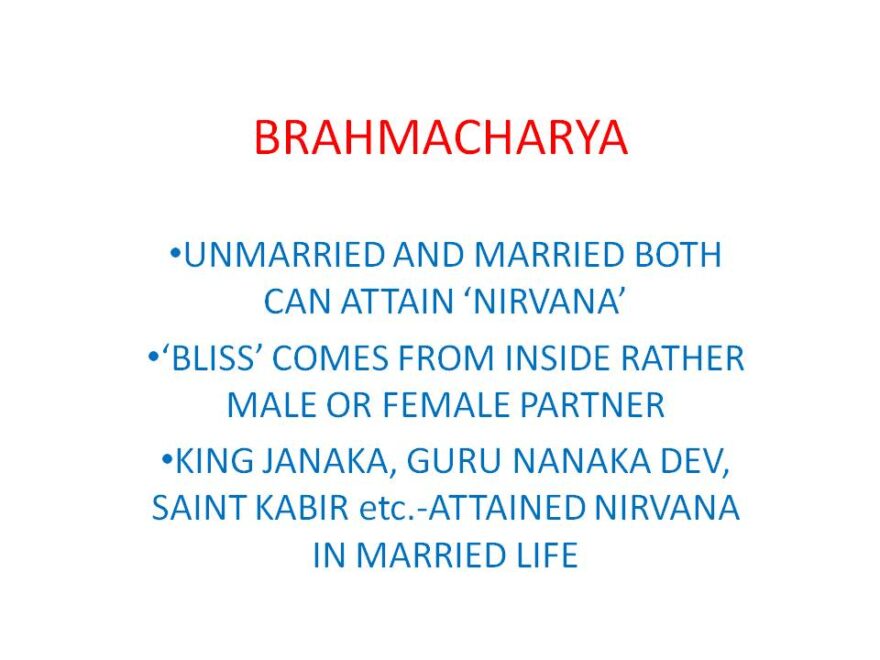 BRAHMACHARYA

•UNMARRIED AND MARRIED BOTH CAN ATTAIN ‘NIRVANA’

•‘BLISS’ COMES FROM INSIDE RATHER MALE OR FEMALE PARTNER

•KING JANAKA, GURU NANAKA DEV, SAINT KABIR etc.-ATTAINED NIRVANA IN MARRIED LIFE